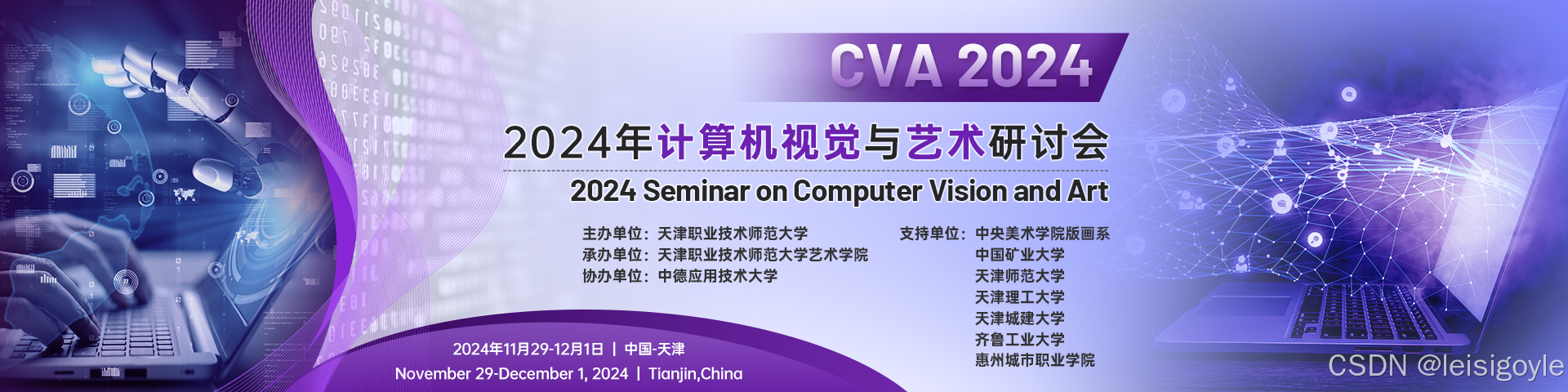 CVA 2024

2024年计算机视觉与艺术研讨会

2024 Seminar on Computer Vision and Art

主办单位：天津职业技术师范大学
承办单位：天津职业技术师范大学艺术学院
协办单位：中德应用技术大学

支持单位：中央美术学院版画系
中国矿业大学
天津师范大学
天津理工大学
天津城建大学
齐鲁工业大学
惠州城市职业学院

2024年11月29-12月1日 | 中国-天津
November 29-December 1, 2024 | Tianjin,China

CSDN @leisigoyle